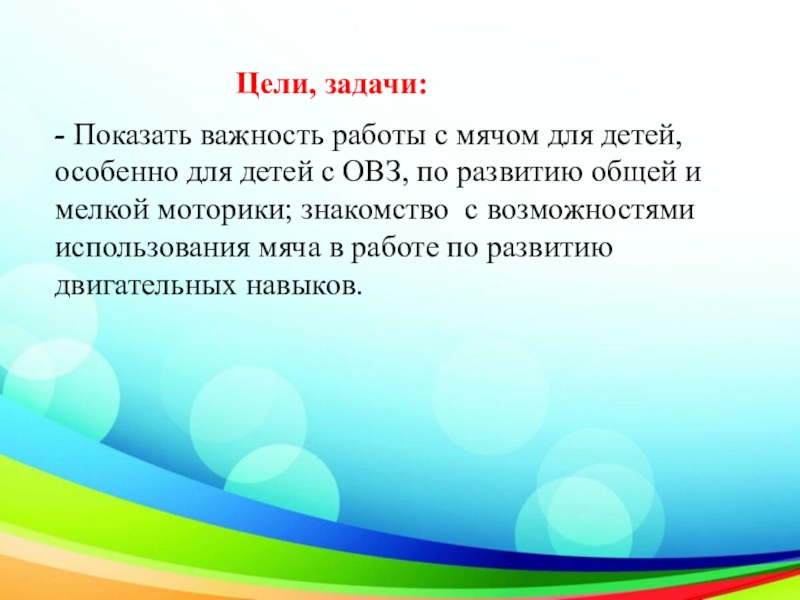 Цели, задачи:

- Показать важность работы с мячом для детей, особенно для детей с ОВЗ, по развитию общей и мелкой моторики; знакомство с возможностями использования мяча в работе по развитию двигательных навыков.